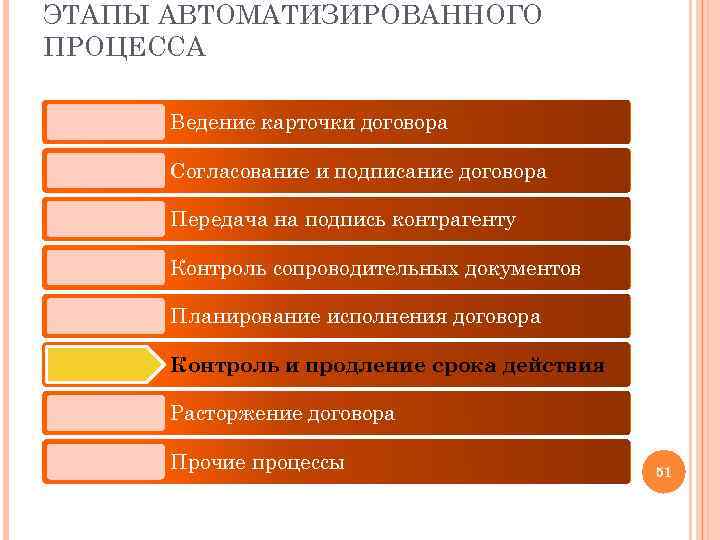 ЭТАПЫ АВТОМАТИЗИРОВАННОГО ПРОЦЕССА

Ведение карточки договора

Согласование и подписание договора

Передача на подпись контрагенту

Контроль сопроводительных документов

Планирование исполнения договора

Контроль и продление срока действия

Расторжение договора

Прочие процессы

51